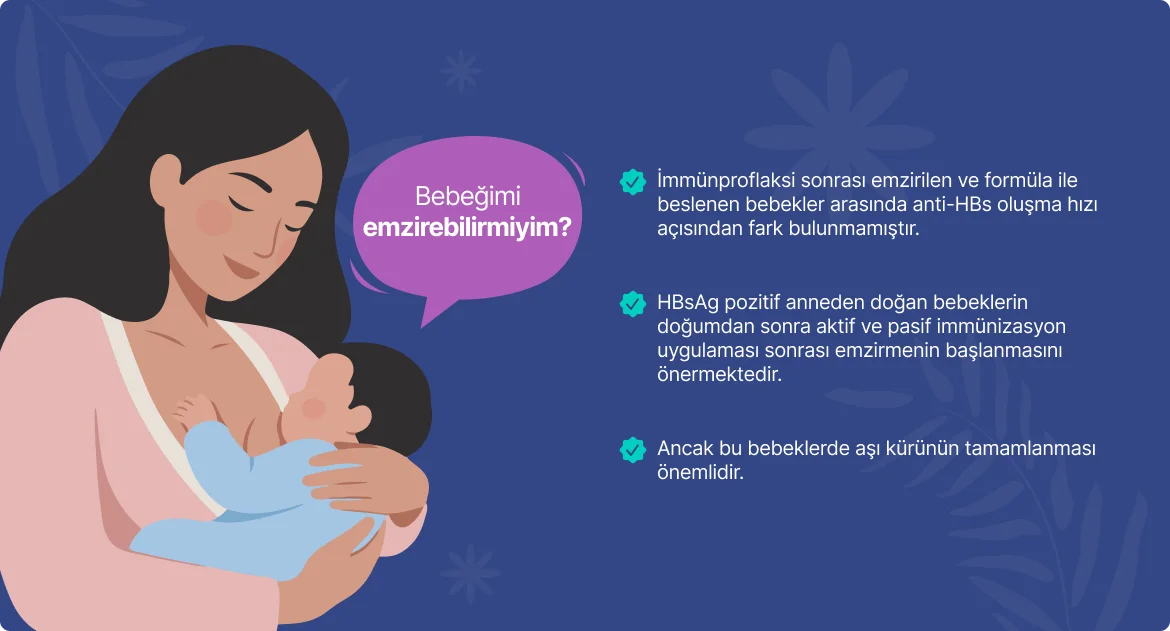 Bebeğimi
emzirebilirmiyim?

İmmünproflaksi sonrası emzirilen ve formüla ile beslenen bebekler arasında anti-HBs oluşma hızı açısından fark bulunmamıştır.

HBsAg pozitif anneden doğan bebeklerin doğumdan sonra aktif ve pasif immünizasyon uygulaması sonrası emzirmenin başlanmasını önermektedir.

Ancak bu bebeklerde aşı kürünün tamamlanması önemlidir.